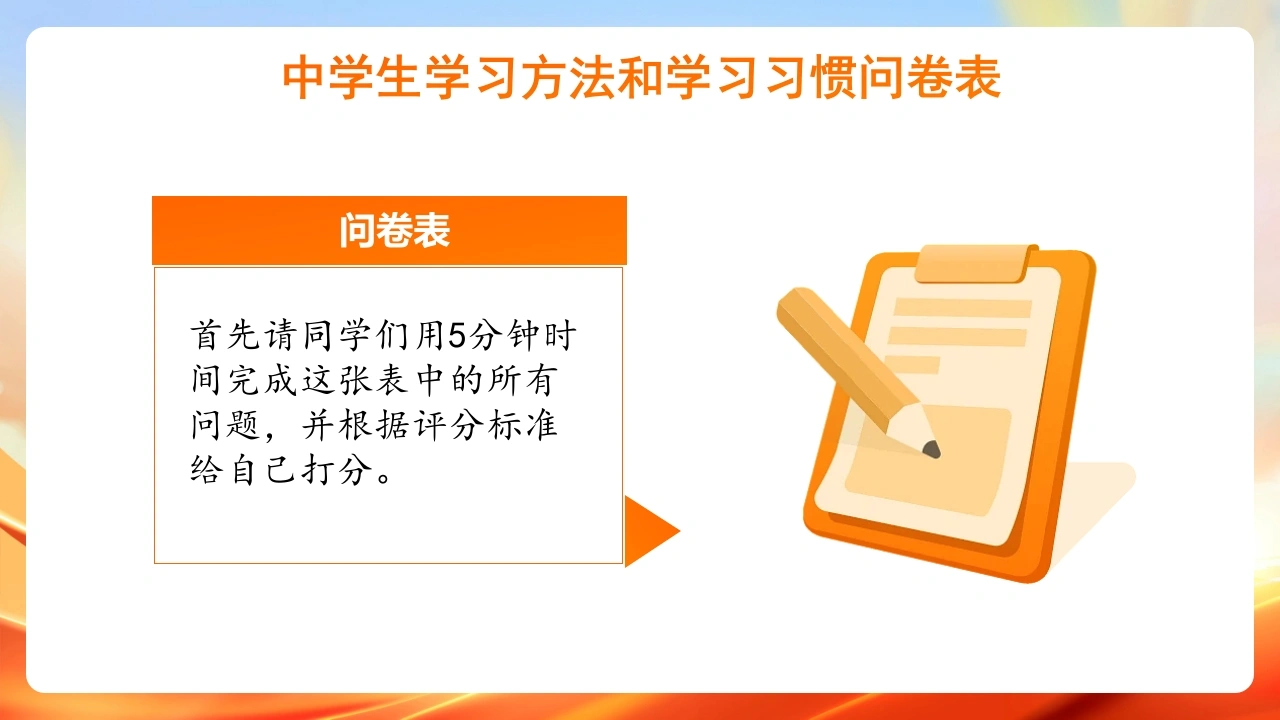 中学生学习方法和学习习惯问卷表

问卷表

首先请同学们用5分钟时间完成这张表中的所有问题，并根据评分标准给自己打分。